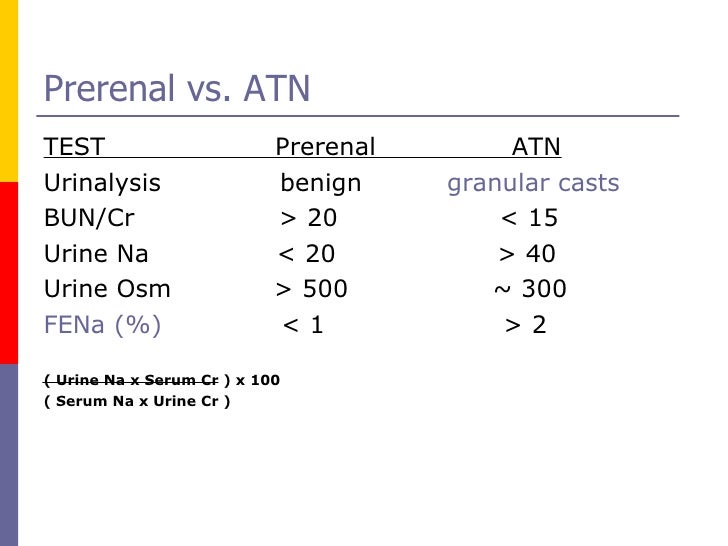 Prerenal vs. ATN

| TEST | Prerenal | ATN |
|---|---|---|
| Urinalysis | benign | granular casts |
| BUN/Cr | > 20 | < 15 |
| Urine Na | < 20 | > 40 |
| Urine Osm | > 500 | ~ 300 |
| FENa (%) | < 1 | > 2 |

( Urine Na x Serum Cr ) x 100
( Serum Na x Urine Cr )